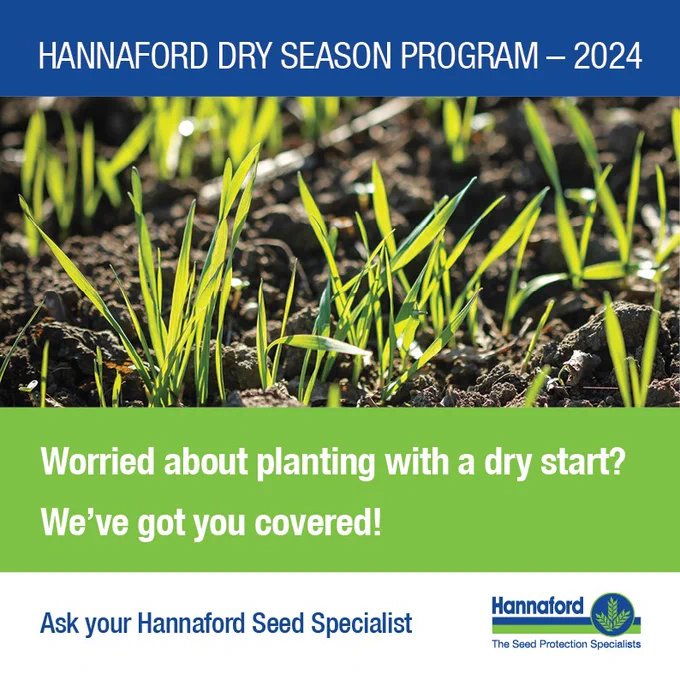 HANNAFORD DRY SEASON PROGRAM – 2024

Worried about planting with a dry start?

We've got you covered!

Ask your Hannaford Seed Specialist

Hannaford
The Seed Protection Specialists